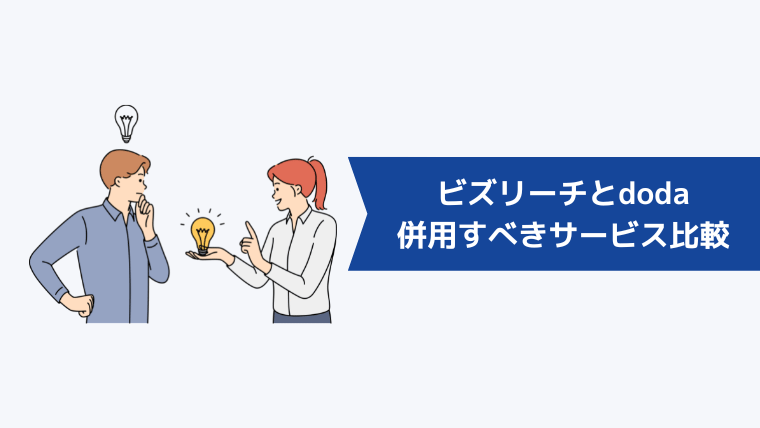 ビズリーチとdoda
併用すべきサービス比較